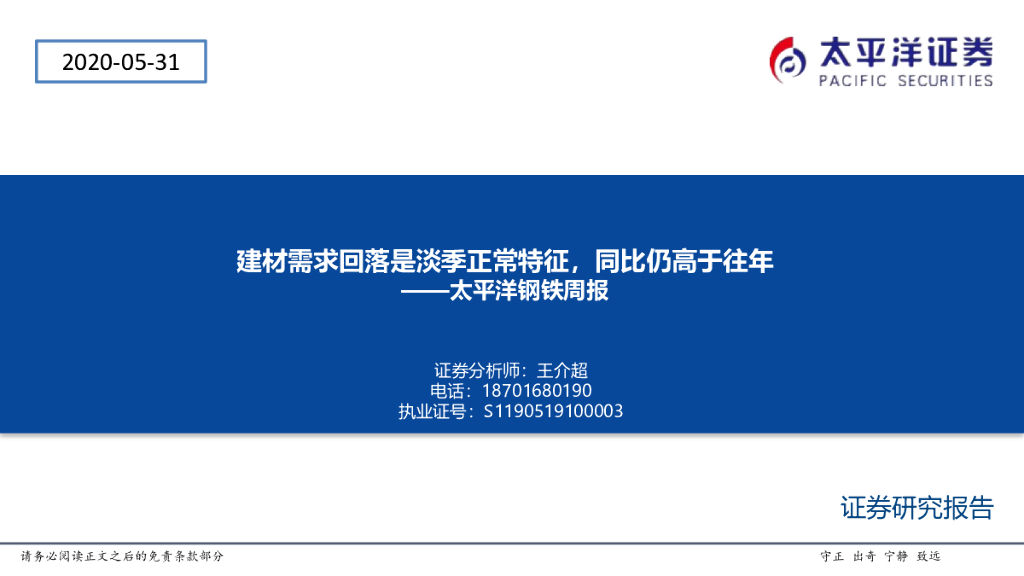 2020-05-31

太平洋证券
PACIFIC SECURITIES

建材需求回落是淡季正常特征，同比仍高于往年
——太平洋钢铁周报

证券分析师：王介超
电话：18701680190
执业证号：S1190519100003

证券研究报告

请务必阅读正文之后的免责条款部分

守正 出奇 宁静 致远